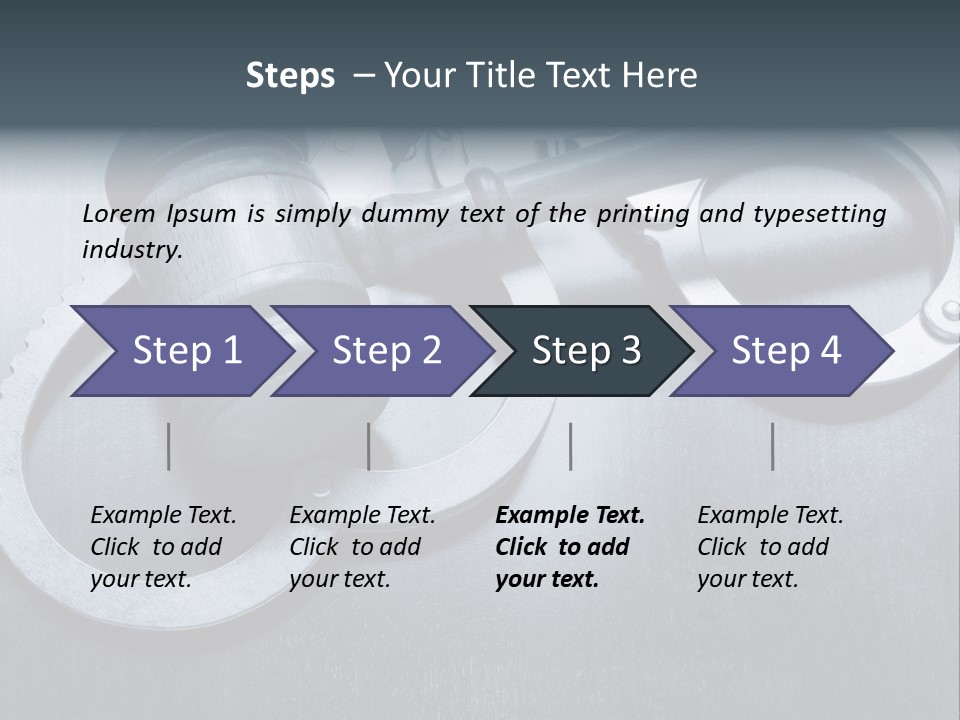 Steps – Your Title Text Here

Lorem Ipsum is simply dummy text of the printing and typesetting industry.

Step 1

Step 2

Step 3

Step 4

Example Text. Click to add your text.

Example Text. Click to add your text.

Example Text. Click to add your text.

Example Text. Click to add your text.